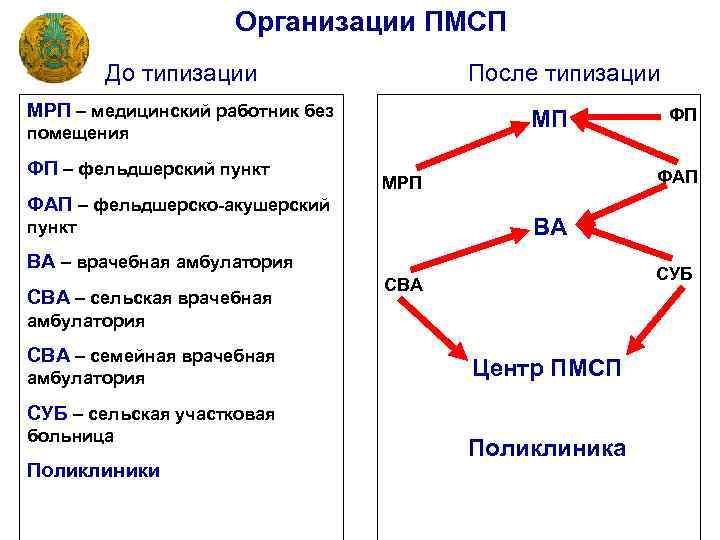 Организации ПМСП

До типизации

МРП – медицинский работник без помещения

ФП – фельдшерский пункт

ФАП – фельдшерско-акушерский пункт

ВА – врачебная амбулатория

СВА – сельская врачебная амбулатория

СВА – семейная врачебная амбулатория

СУБ – сельская участковая больница

Поликлиники

После типизации

МП

ФП

МРП

ФАП

ВА

СВА

СУБ

Центр ПМСП

Поликлиника